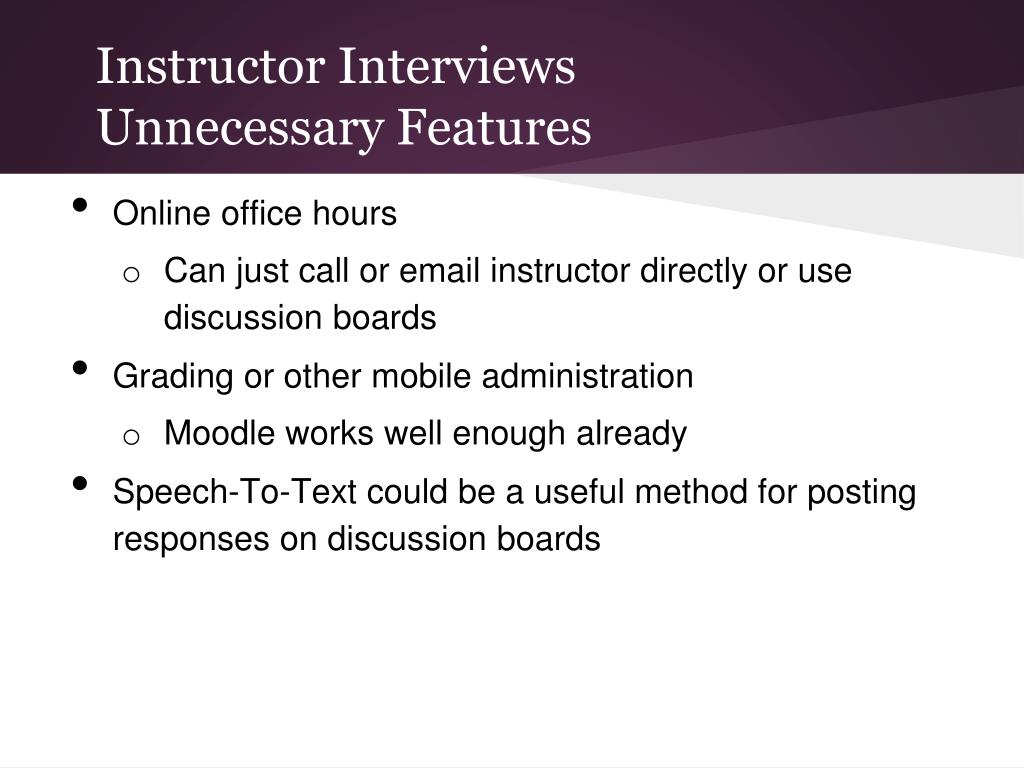 Instructor Interviews
Unnecessary Features

• Online office hours
  o Can just call or email instructor directly or use discussion boards
• Grading or other mobile administration
  o Moodle works well enough already
• Speech-To-Text could be a useful method for posting responses on discussion boards